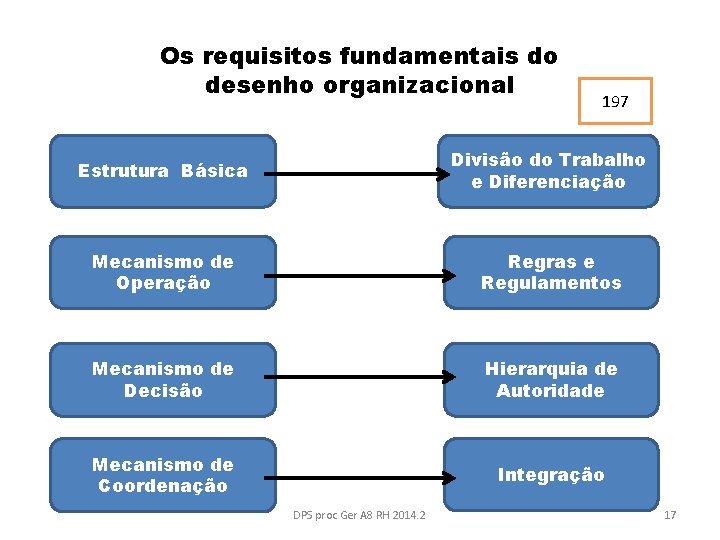 Os requisitos fundamentais do desenho organizacional

197

Estrutura Básica

Divisão do Trabalho e Diferenciação

Mecanismo de Operação

Regras e Regulamentos

Mecanismo de Decisão

Hierarquia de Autoridade

Mecanismo de Coordenação

Integração

DPS proc Ger A8 RH 2014.2

17